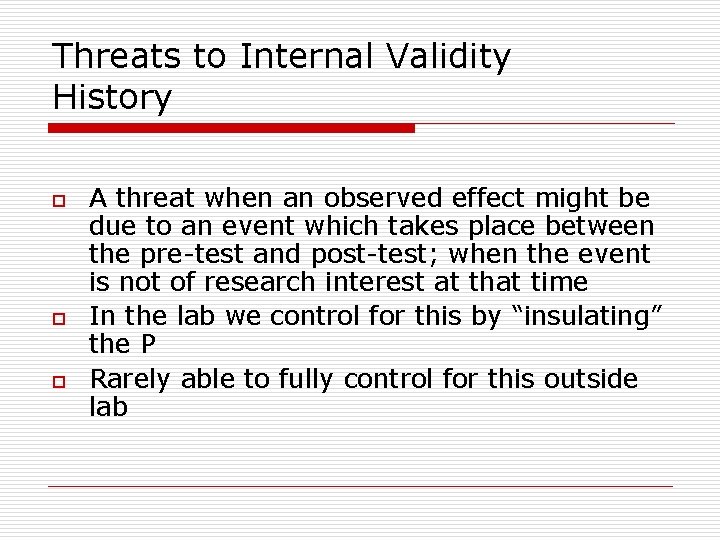 Threats to Internal Validity
History

A threat when an observed effect might be due to an event which takes place between the pre-test and post-test; when the event is not of research interest at that time

In the lab we control for this by “insulating” the P

Rarely able to fully control for this outside lab